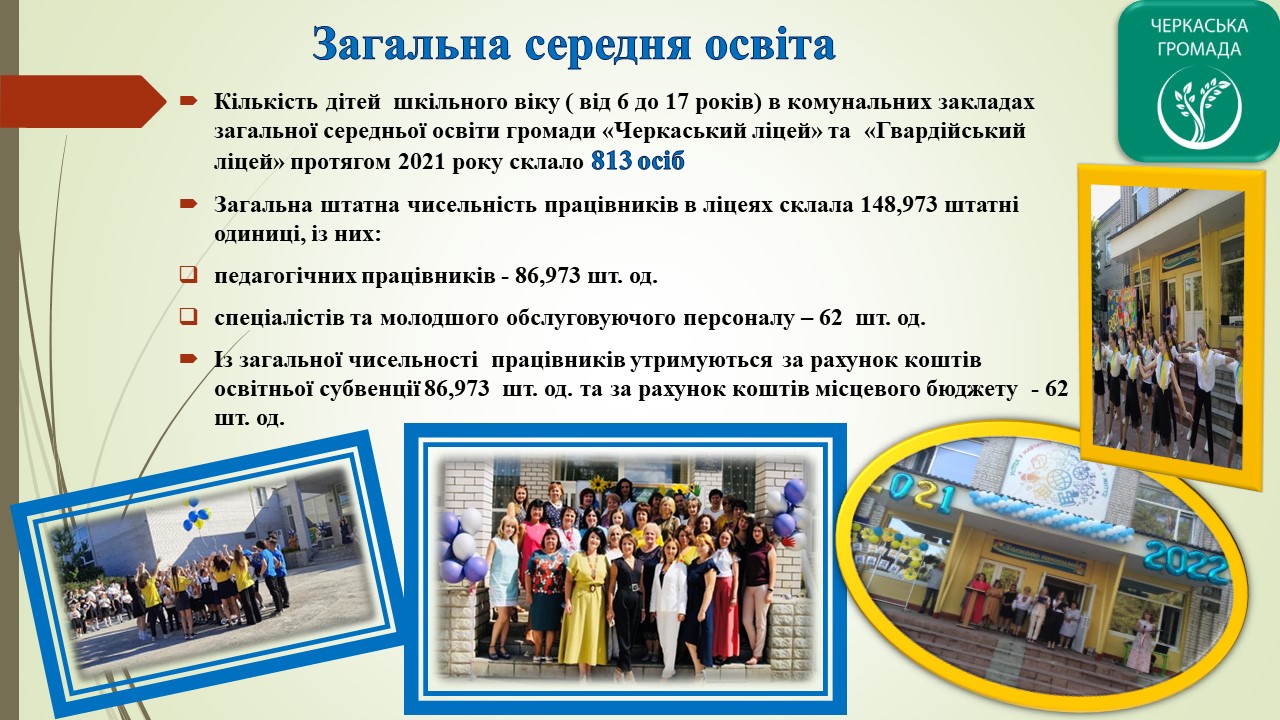 Загальна середня освіта

ЧЕРКАСЬКА ГРОМАДА

Кількість дітей шкільного віку ( від 6 до 17 років) в комунальних закладах загальної середньої освіти громади «Черкаський ліцей» та «Гвардійський ліцей» протягом 2021 року склало 813 осіб

Загальна штатна чисельність працівників в ліцеях склала 148,973 штатні одиниці, із них:

педагогічних працівників - 86,973 шт. од.

спеціалістів та молодшого обслуговуючого персоналу – 62 шт. од.

Із загальної чисельності працівників утримуються за рахунок коштів освітньої субвенції 86,973 шт. од. та за рахунок коштів місцевого бюджету - 62 шт. од.

2021

2022